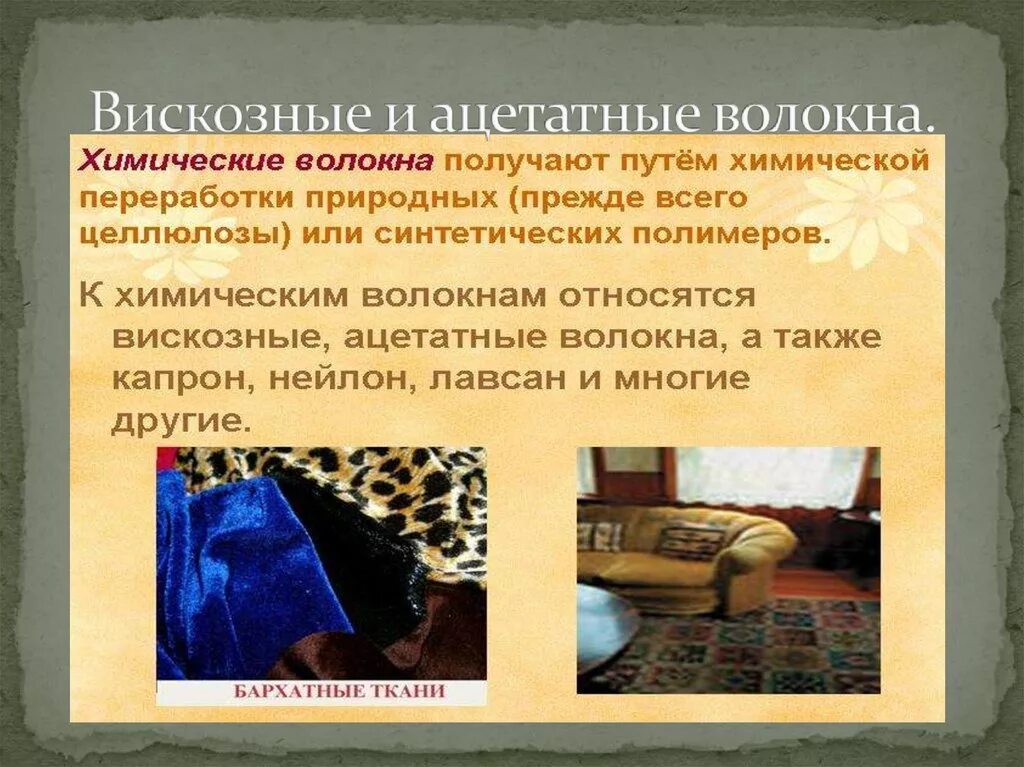 Вискозные и ацетатные волокна.

Химические волокна получают путём химической переработки природных (прежде всего целлюлозы) или синтетических полимеров.

К химическим волокнам относятся вискозные, ацетатные волокна, а также капрон, нейлон, лавсан и многие другие.

БАРХАТНЫЕ ТКАНИ